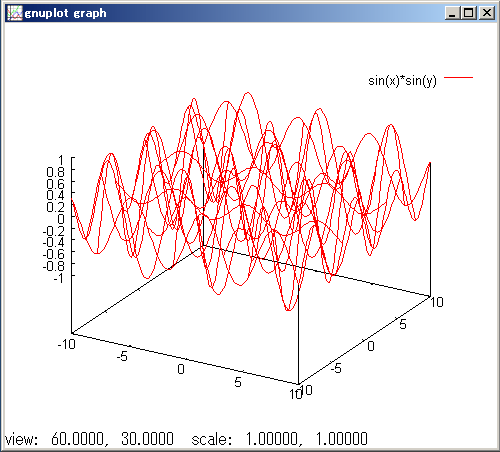 gnuplot graph

sin(x)*sin(y)

1
0.8
0.6
0.4
0.2
0
-0.2
-0.4
-0.6
-0.8
-1

-10
-5
0
5
10

-10
-5
0
5
10

view: 60.0000, 30.0000 scale: 1.00000, 1.00000